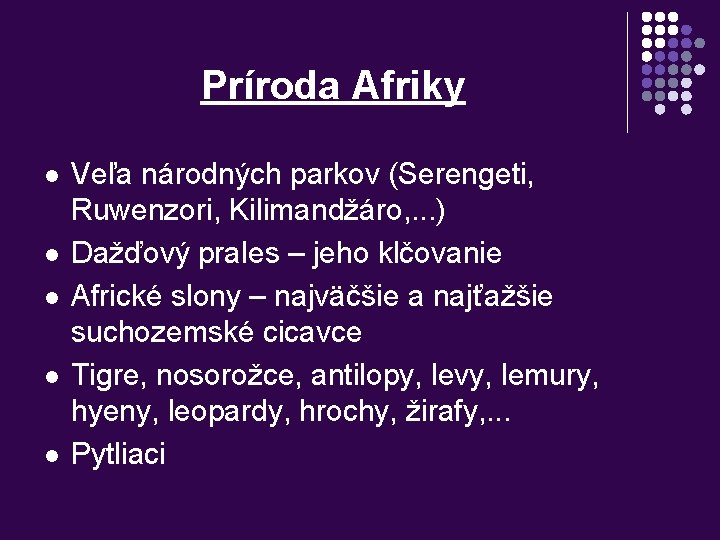 Príroda Afriky

- Veľa národných parkov (Serengeti, Ruwenzori, Kilimandžáro,...)
- Dažďový prales – jeho klčovanie
- Africké slony – najväčšie a najťažšie suchozemské cicavce
- Tigre, nosorožce, antilopy, levy, lemury, hyeny, leopardy, hrochy, žirafy,...
- Pytliaci